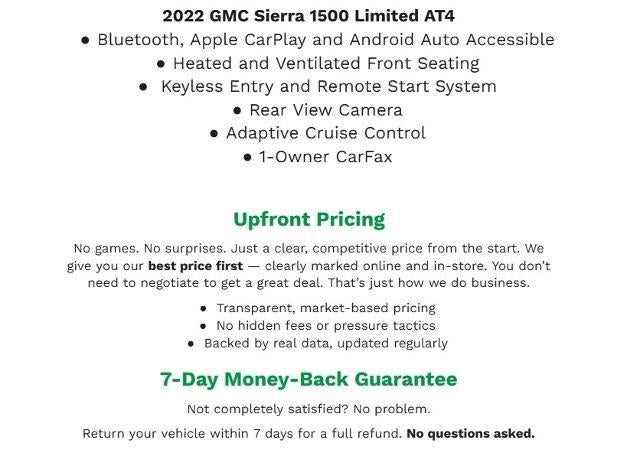 2022 GMC Sierra 1500 Limited AT4

● Bluetooth, Apple CarPlay and Android Auto Accessible
● Heated and Ventilated Front Seating
● Keyless Entry and Remote Start System
● Rear View Camera
● Adaptive Cruise Control
● 1-Owner CarFax

Upfront Pricing

No games. No surprises. Just a clear, competitive price from the start. We give you our best price first — clearly marked online and in-store. You don't need to negotiate to get a great deal. That's just how we do business.

● Transparent, market-based pricing
● No hidden fees or pressure tactics
● Backed by real data, updated regularly

7-Day Money-Back Guarantee

Not completely satisfied? No problem.

Return your vehicle within 7 days for a full refund. No questions asked.